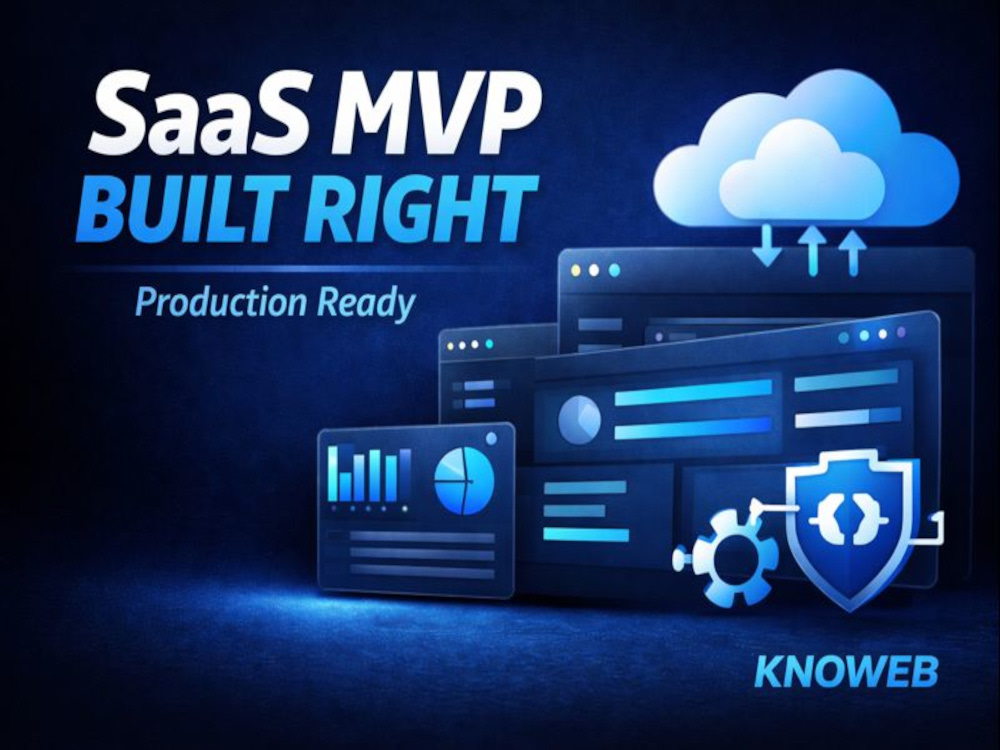 SaaS MVP
BUILT RIGHT

Production Ready

KNOWEB